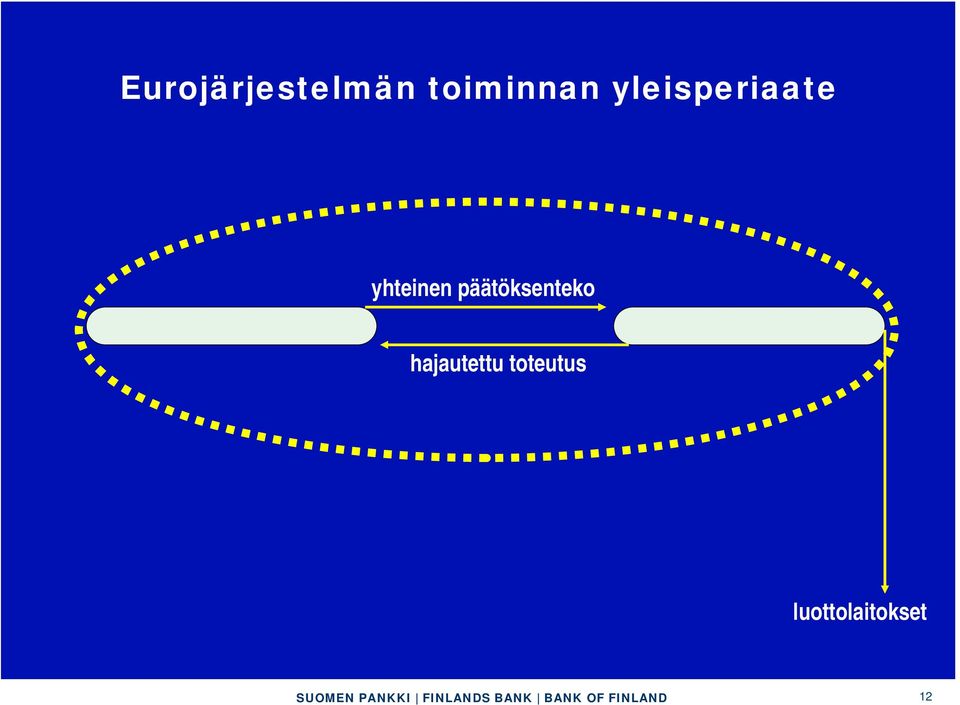 Eurojärjestelmän toiminnan yleisperiaate

yhteinen päätöksenteko

hajautettu toteutus

luottolaitokset

SUOMEN PANKKI | FINLANDS BANK | BANK OF FINLAND

12